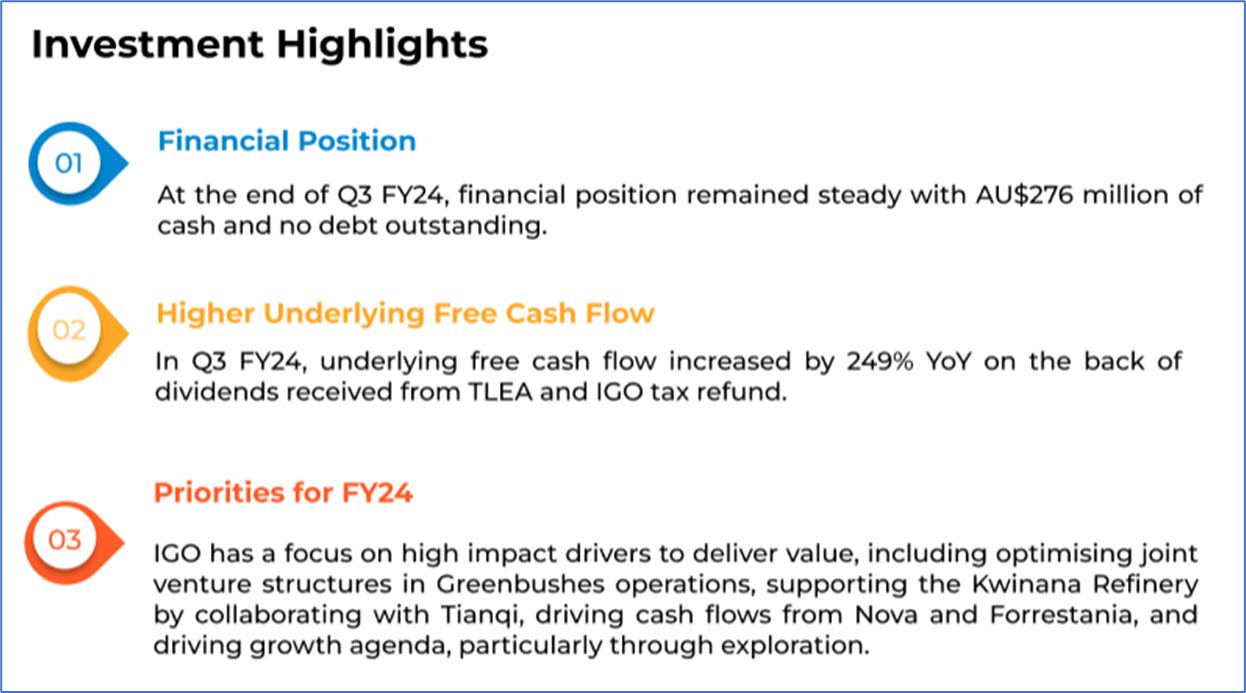 Investment Highlights

01

Financial Position

At the end of Q3 FY24, financial position remained steady with AU$276 million of cash and no debt outstanding.

02

Higher Underlying Free Cash Flow

In Q3 FY24, underlying free cash flow increased by 249% YoY on the back of dividends received from TLEA and IGO tax refund.

03

Priorities for FY24

IGO has a focus on high impact drivers to deliver value, including optimising joint venture structures in Greenbushes operations, supporting the Kwinana Refinery by collaborating with Tianqi, driving cash flows from Nova and Forrestania, and driving growth agenda, particularly through exploration.